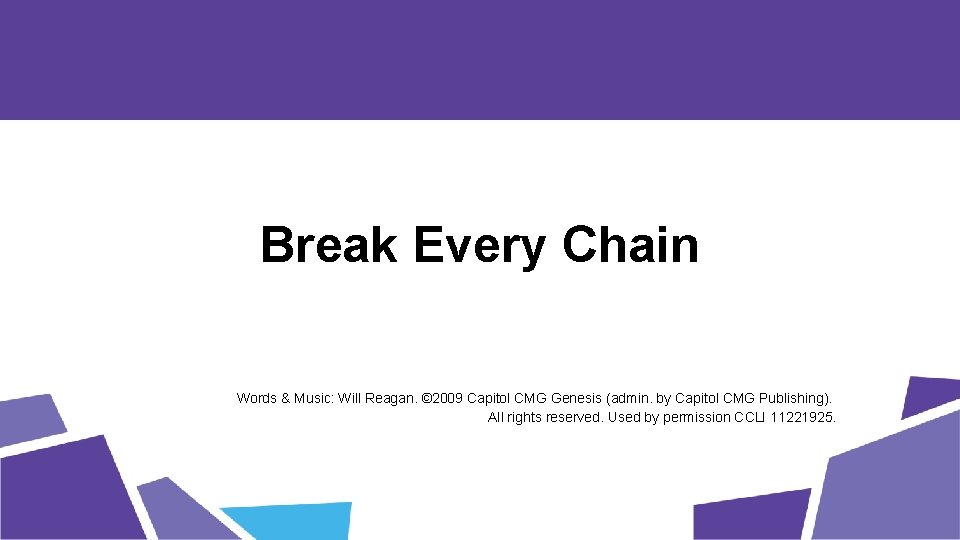 Break Every Chain

Words & Music: Will Reagan. ©2009 Capitol CMG Genesis (admin. by Capitol CMG Publishing). All rights reserved. Used by permission CCLI 11221925.